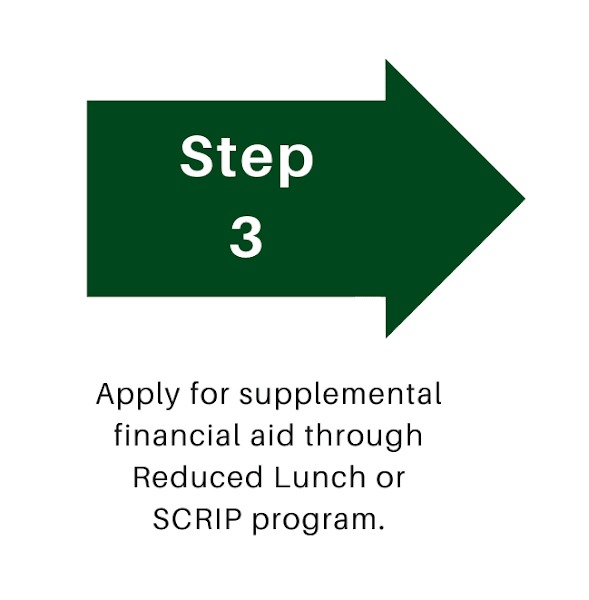 Step
3

Apply for supplemental financial aid through Reduced Lunch or SCRIP program.